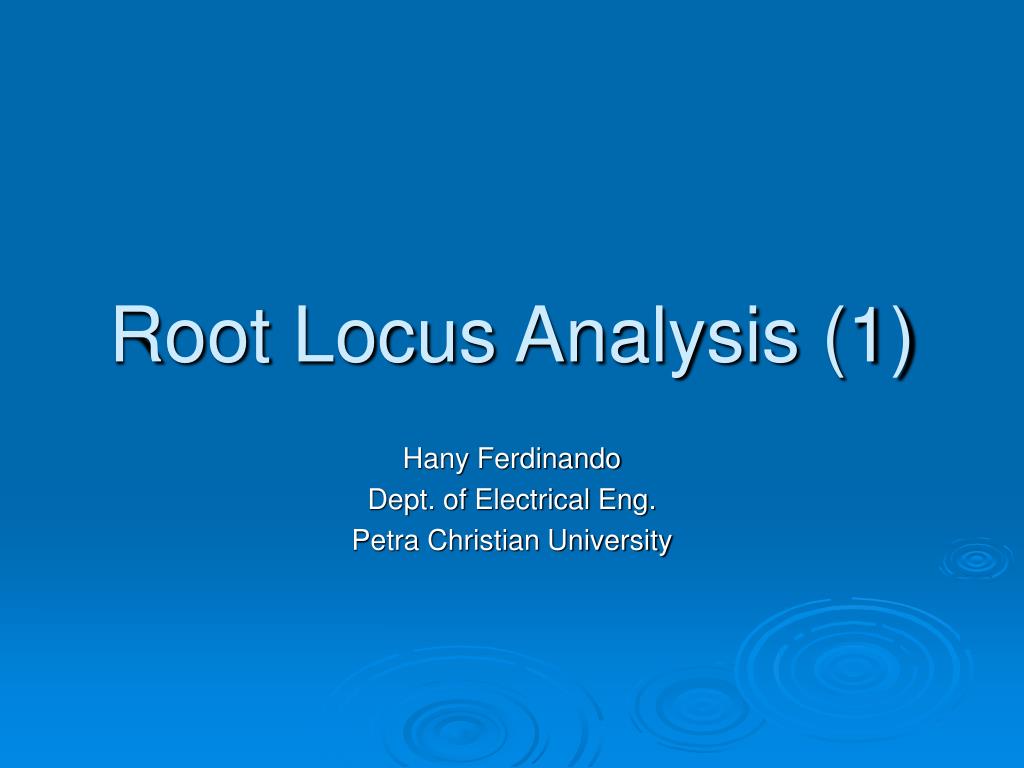 Root Locus Analysis (1)

Hany Ferdinando
Dept. of Electrical Eng.
Petra Christian University